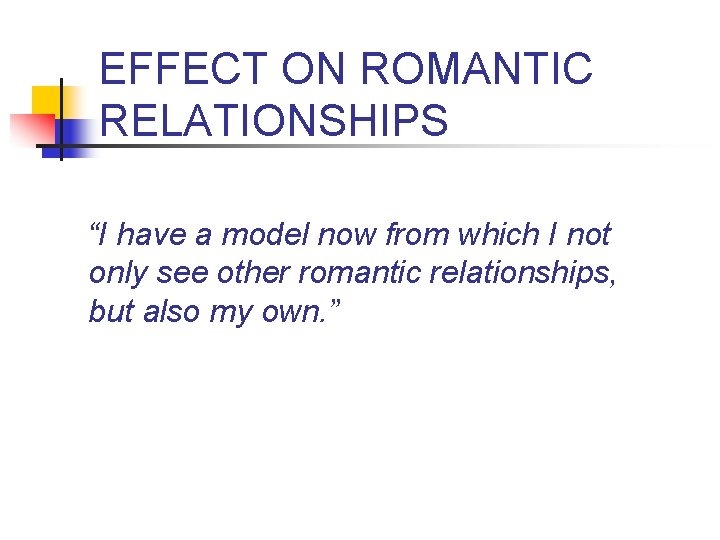 EFFECT ON ROMANTIC RELATIONSHIPS

“I have a model now from which I not only see other romantic relationships, but also my own.”